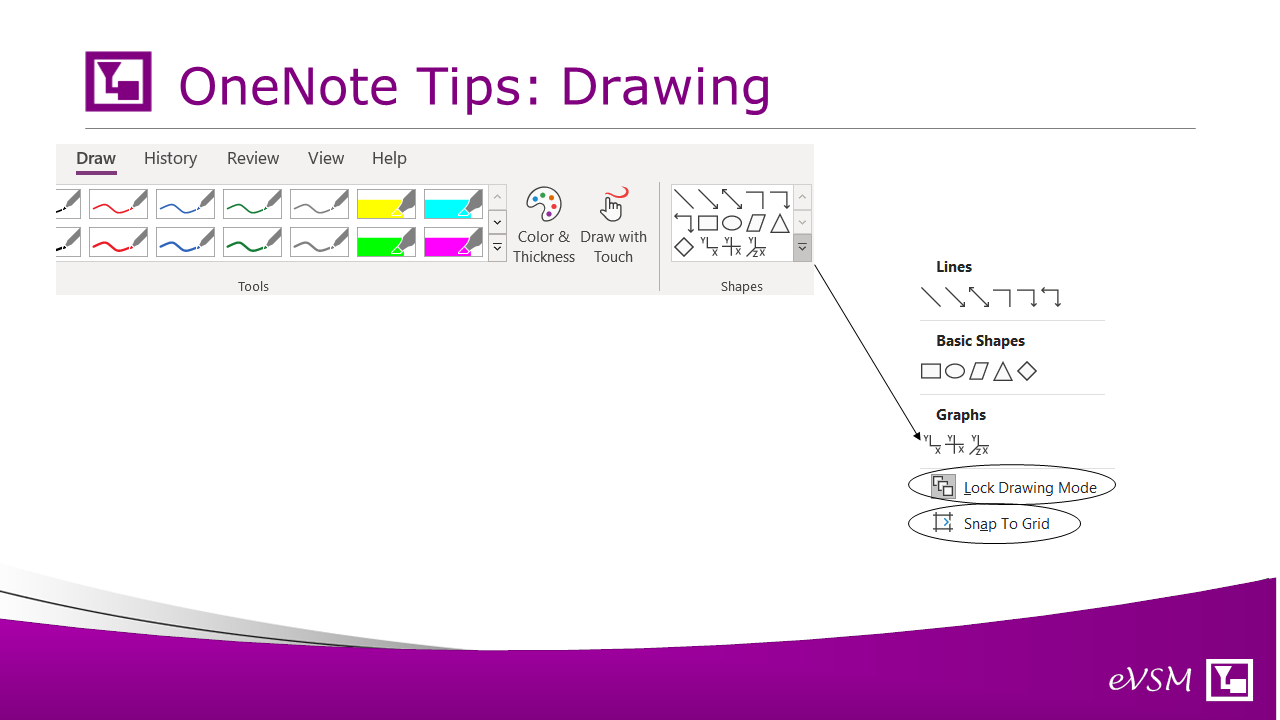 OneNote Tips: Drawing

Draw History Review View Help

Color & Thickness

Draw with Touch

Tools

Shapes

Lines

Basic Shapes

Graphs

Lock Drawing Mode

Snap To Grid

eVSM